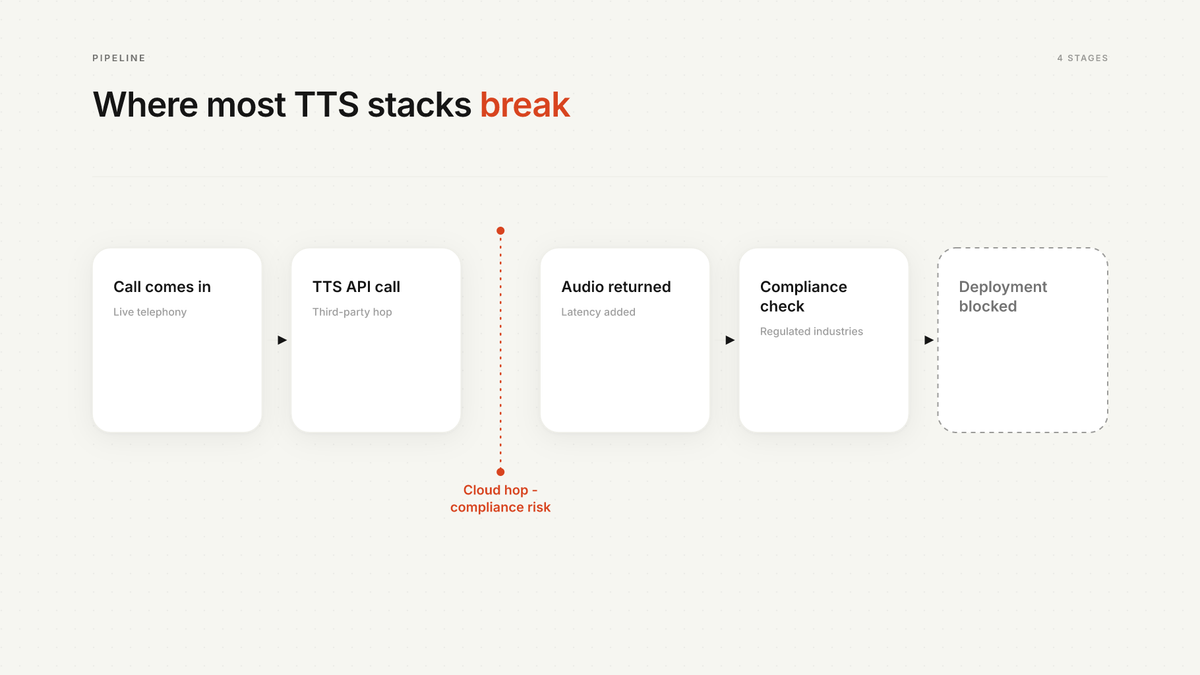 PIPELINE

4 STAGES

Where most TTS stacks break

Call comes in
Live telephony

▶

TTS API call
Third-party hop

Audio returned
Latency added

▶

Compliance check
Regulated industries

▶

Deployment blocked

Cloud hop - compliance risk